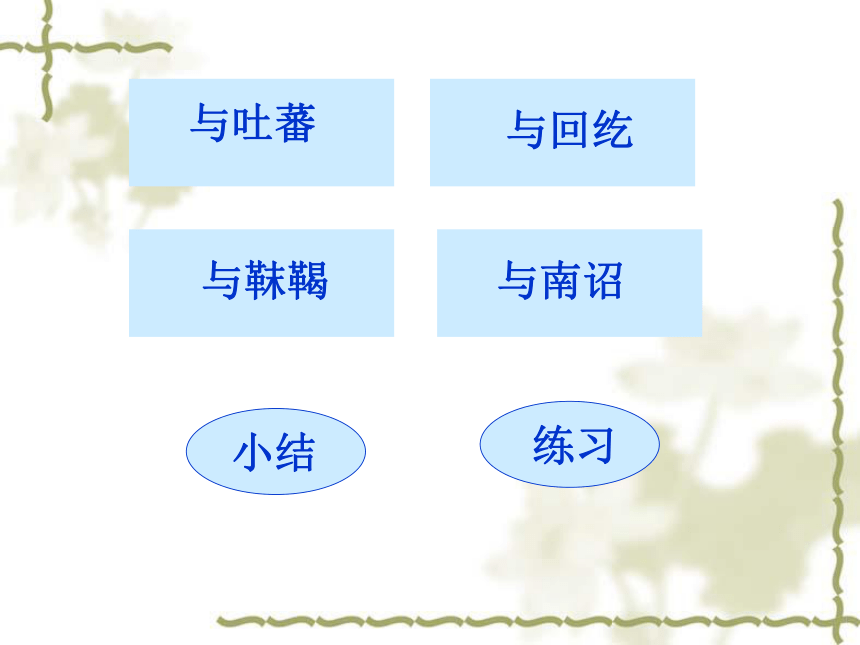 与吐蕃

与回纥

与靺鞨

与南诏

小结

练习